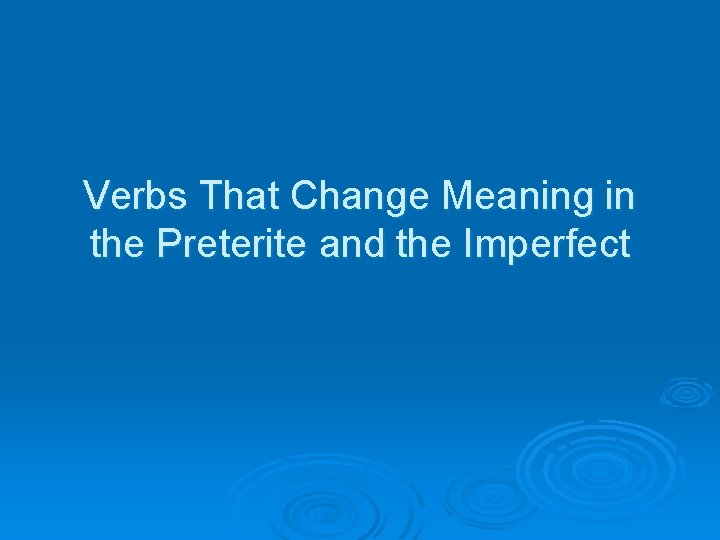 Verbs That Change Meaning in the Preterite and the Imperfect